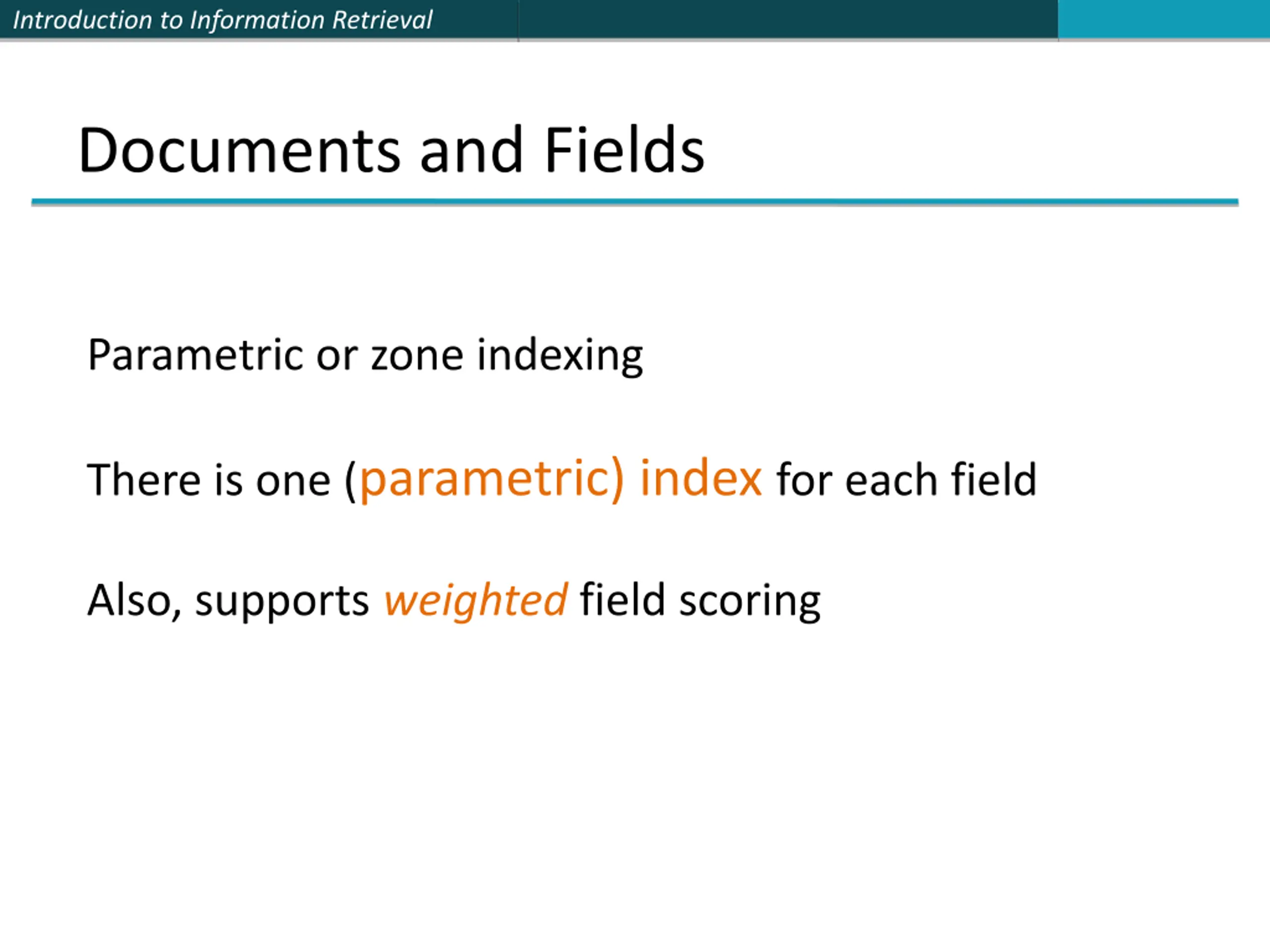 Introduction to Information Retrieval

Documents and Fields

Parametric or zone indexing

There is one (parametric) index for each field

Also, supports weighted field scoring